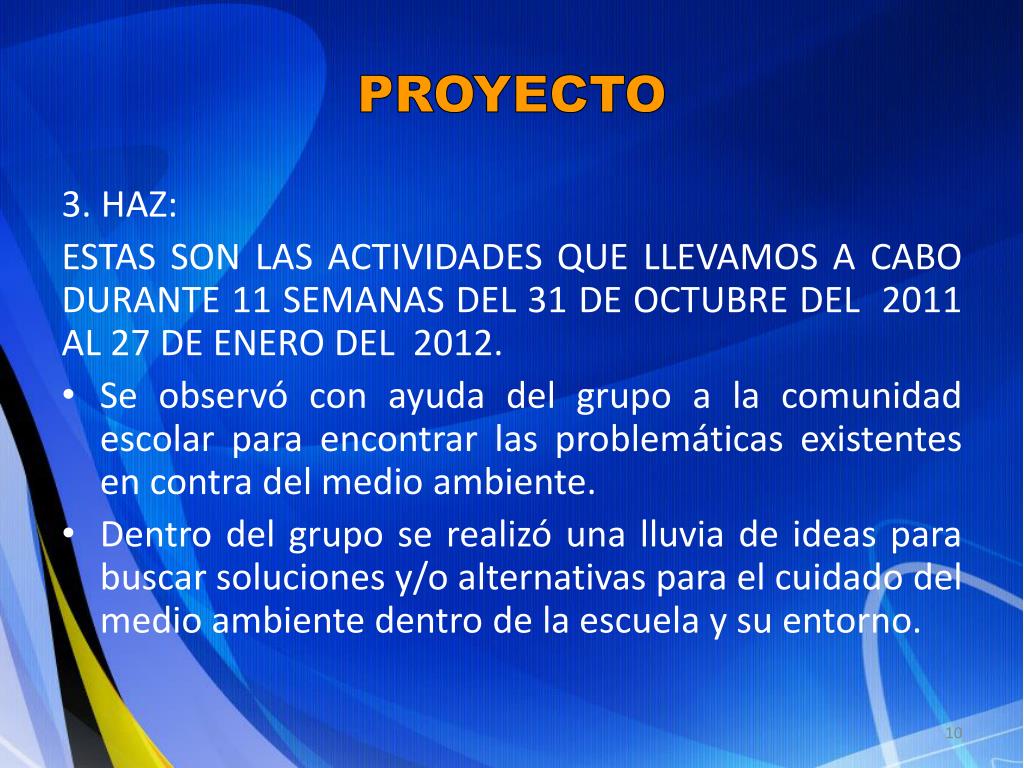 PROYECTO

3. HAZ:

ESTAS SON LAS ACTIVIDADES QUE LLEVAMOS A CABO DURANTE 11 SEMANAS DEL 31 DE OCTUBRE DEL 2011 AL 27 DE ENERO DEL 2012.

• Se observó con ayuda del grupo a la comunidad escolar para encontrar las problemáticas existentes en contra del medio ambiente.
• Dentro del grupo se realizó una lluvia de ideas para buscar soluciones y/o alternativas para el cuidado del medio ambiente dentro de la escuela y su entorno.

10